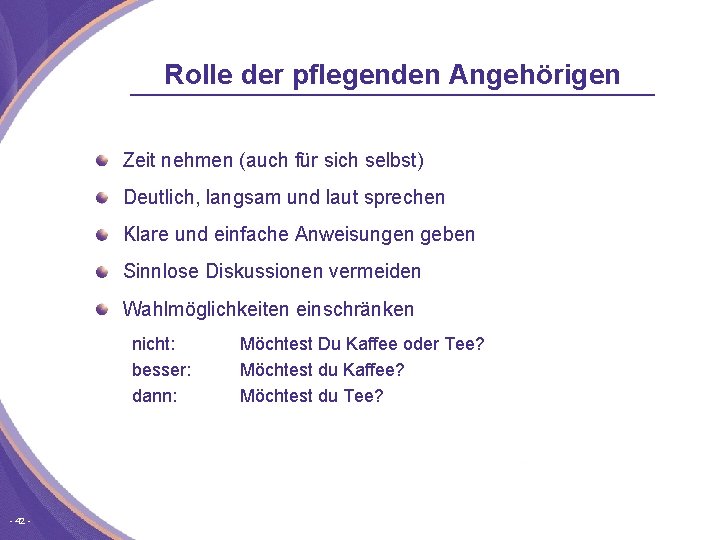 Rolle der pflegenden Angehörigen

Zeit nehmen (auch für sich selbst)

Deutlich, langsam und laut sprechen

Klare und einfache Anweisungen geben

Sinnlose Diskussionen vermeiden

Wahlmöglichkeiten einschränken

nicht: Möchtest Du Kaffee oder Tee?
besser: Möchtest du Kaffee?
dann: Möchtest du Tee?

- 42 -